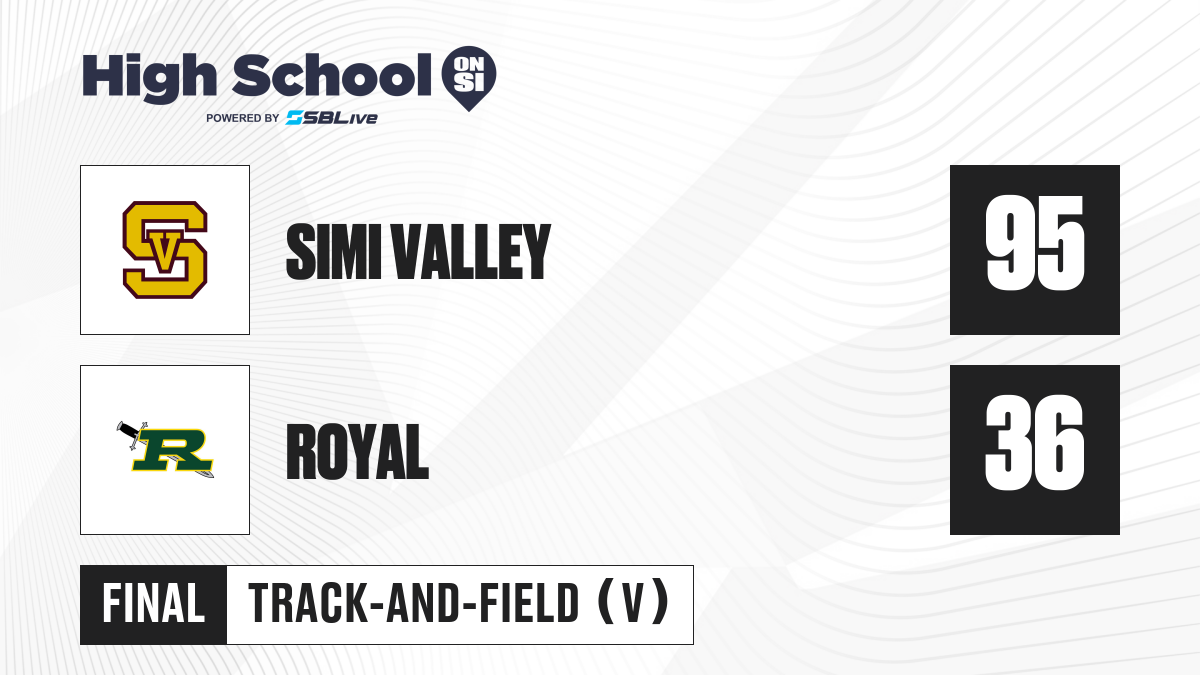 High School ON SI
POWERED BY SBLive

SV

SIMI VALLEY

95

R

ROYAL

36

FINAL TRACK-AND-FIELD (V)